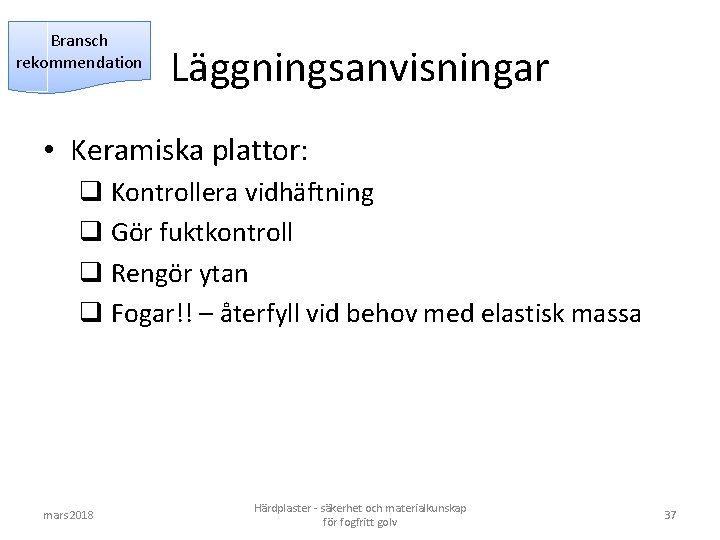 Bransch rekommendation

Läggningsanvisningar

• Keramiska plattor:
❑ Kontrollera vidhäftning
❑ Gör fuktkontroll
❑ Rengör ytan
❑ Fogar!! – återfyll vid behov med elastisk massa

mars 2018

Härdplaster - säkerhet och materialkunskap för fogfritt golv

37